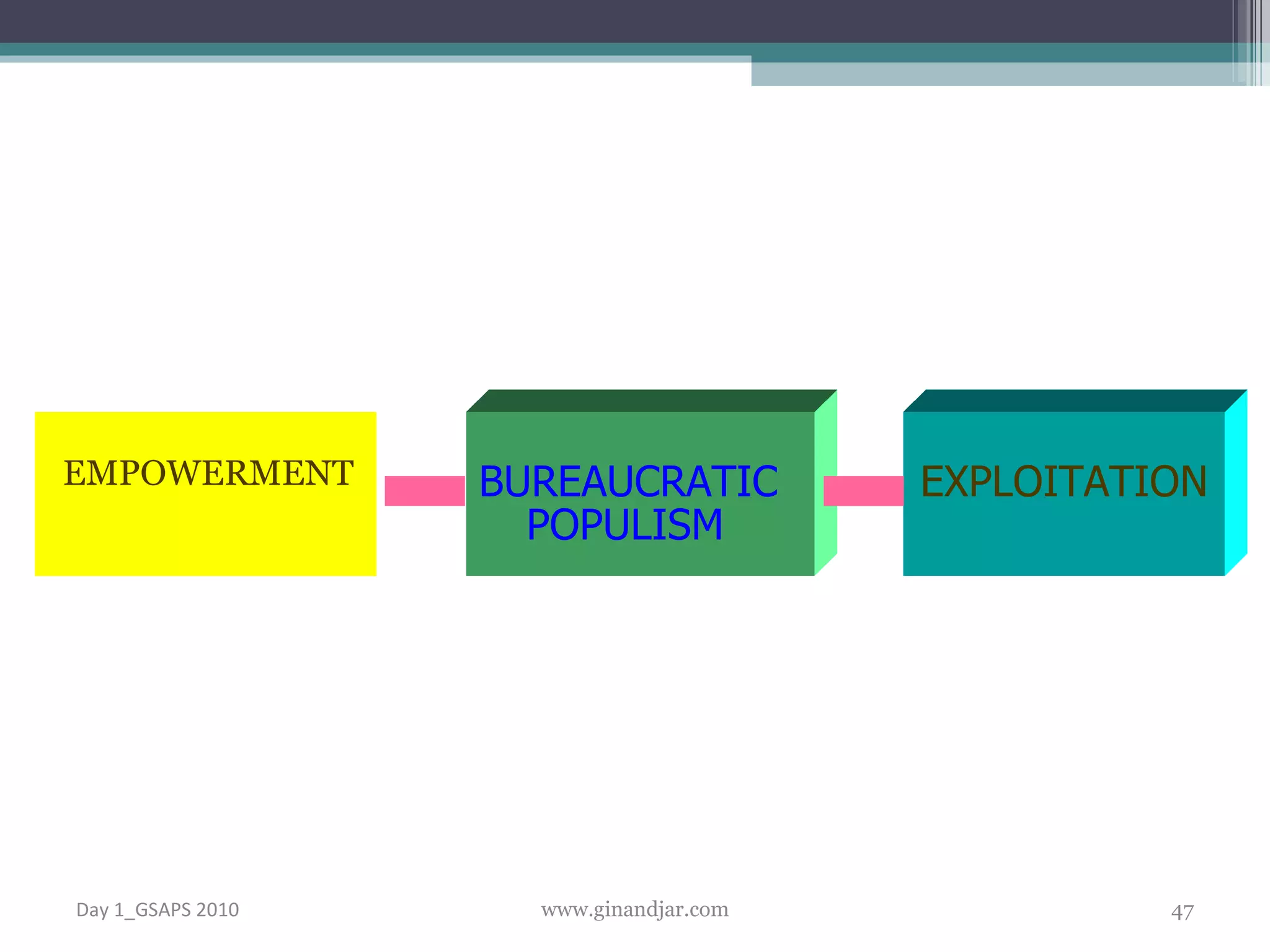 EMPOWERMENT

BUREAUCRATIC POPULISM

EXPLOITATION

Day 1_GSAPS 2010

www.ginandjar.com

47